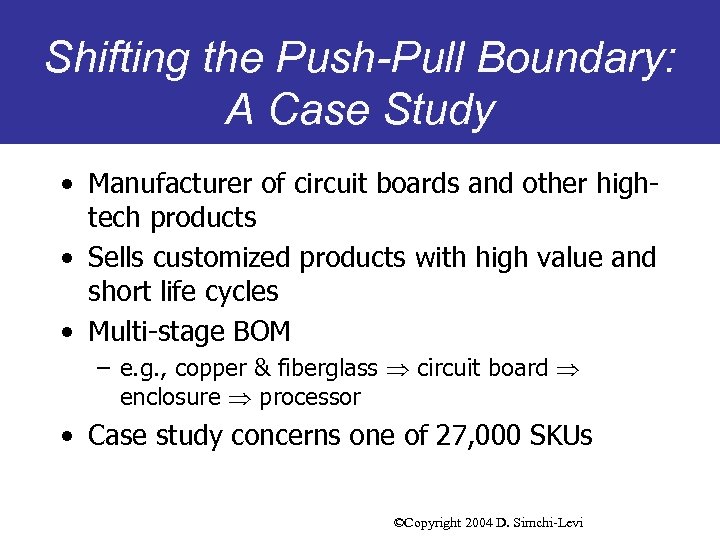 Shifting the Push-Pull Boundary: A Case Study

• Manufacturer of circuit boards and other high-tech products
• Sells customized products with high value and short life cycles
• Multi-stage BOM
– e.g., copper & fiberglass $\Rightarrow$ circuit board $\Rightarrow$ enclosure $\Rightarrow$ processor
• Case study concerns one of 27,000 SKUs

©Copyright 2004 D. Simchi-Levi